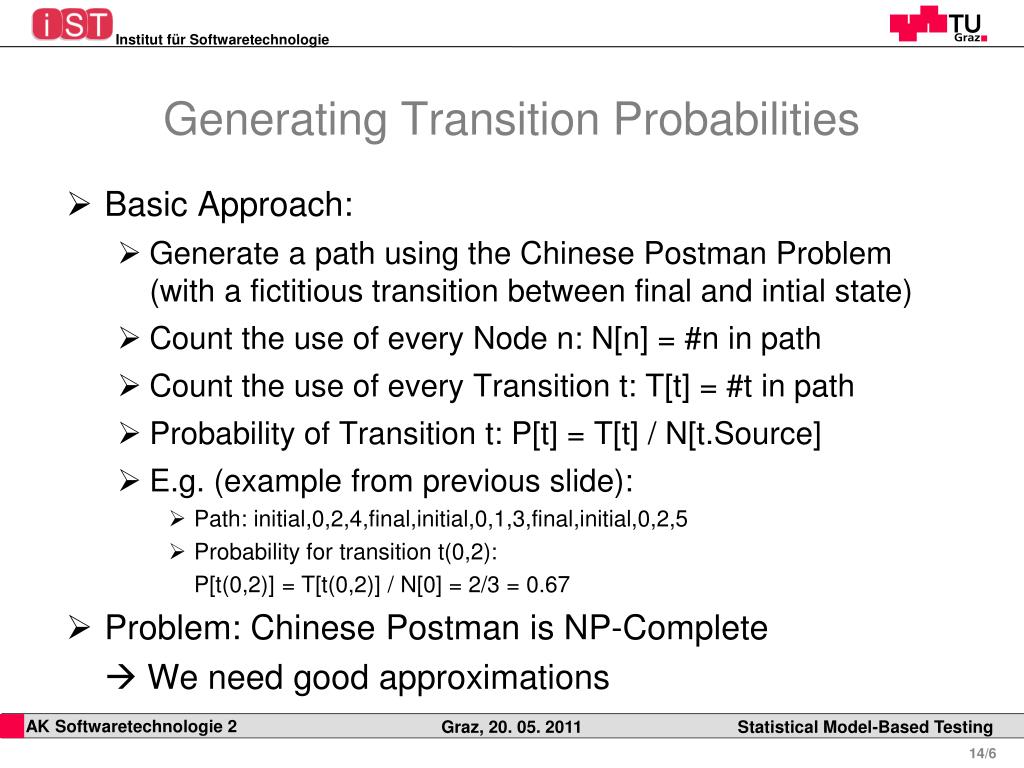 iST Institut für Softwaretechnologie

TU Graz

Generating Transition Probabilities

➢ Basic Approach:

➢ Generate a path using the Chinese Postman Problem (with a fictitious transition between final and intial state)

➢ Count the use of every Node n: N[n] = #n in path

➢ Count the use of every Transition t: T[t] = #t in path

➢ Probability of Transition t: P[t] = T[t] / N[t.Source]

➢ E.g. (example from previous slide):

➢ Path: initial,0,2,4,final,initial,0,1,3,final,initial,0,2,5

➢ Probability for transition t(0,2): P[t(0,2)] = T[t(0,2)] / N[0] = 2/3 = 0.67

➢ Problem: Chinese Postman is NP-Complete

→ We need good approximations

AK Softwaretechnologie 2 Graz, 20. 05. 2011 Statistical Model-Based Testing

14/6